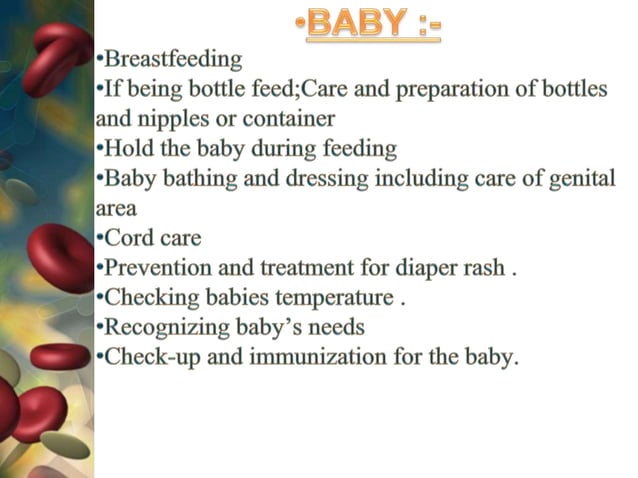 •BABY :-

•Breastfeeding
•If being bottle feed;Care and preparation of bottles and nipples or container
•Hold the baby during feeding
•Baby bathing and dressing including care of genital area
•Cord care
•Prevention and treatment for diaper rash .
•Checking babies temperature .
•Recognizing baby's needs
•Check-up and immunization for the baby.